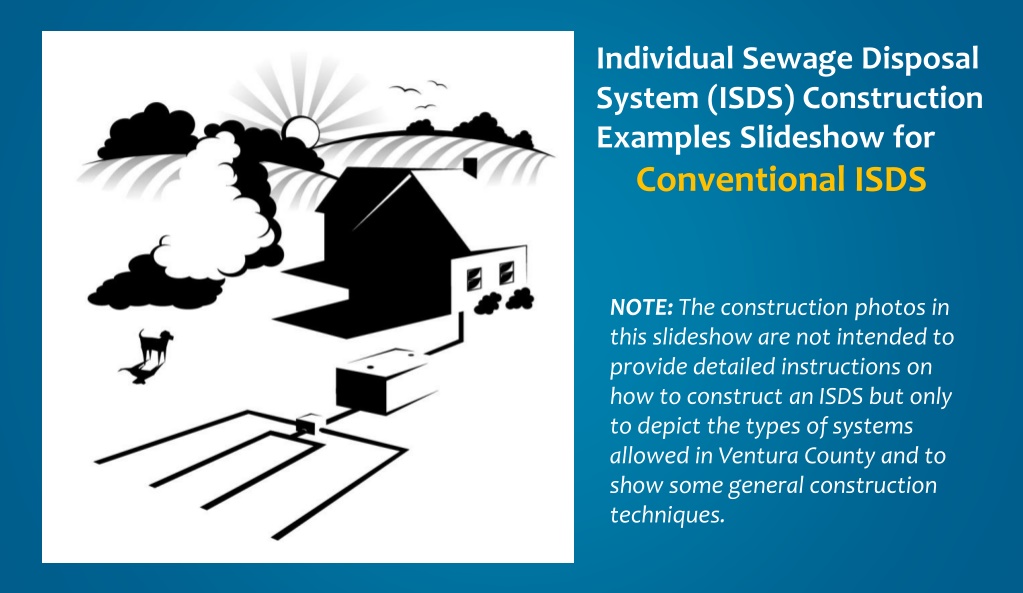 Individual Sewage Disposal System (ISDS) Construction Examples Slideshow for
Conventional ISDS

NOTE: The construction photos in this slideshow are not intended to provide detailed instructions on how to construct an ISDS but only to depict the types of systems allowed in Ventura County and to show some general construction techniques.